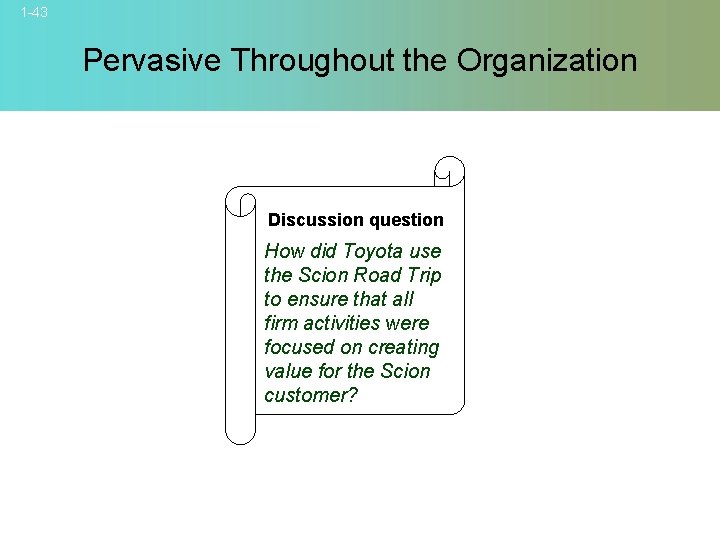 1-43

Pervasive Throughout the Organization

Discussion question

How did Toyota use the Scion Road Trip to ensure that all firm activities were focused on creating value for the Scion customer?